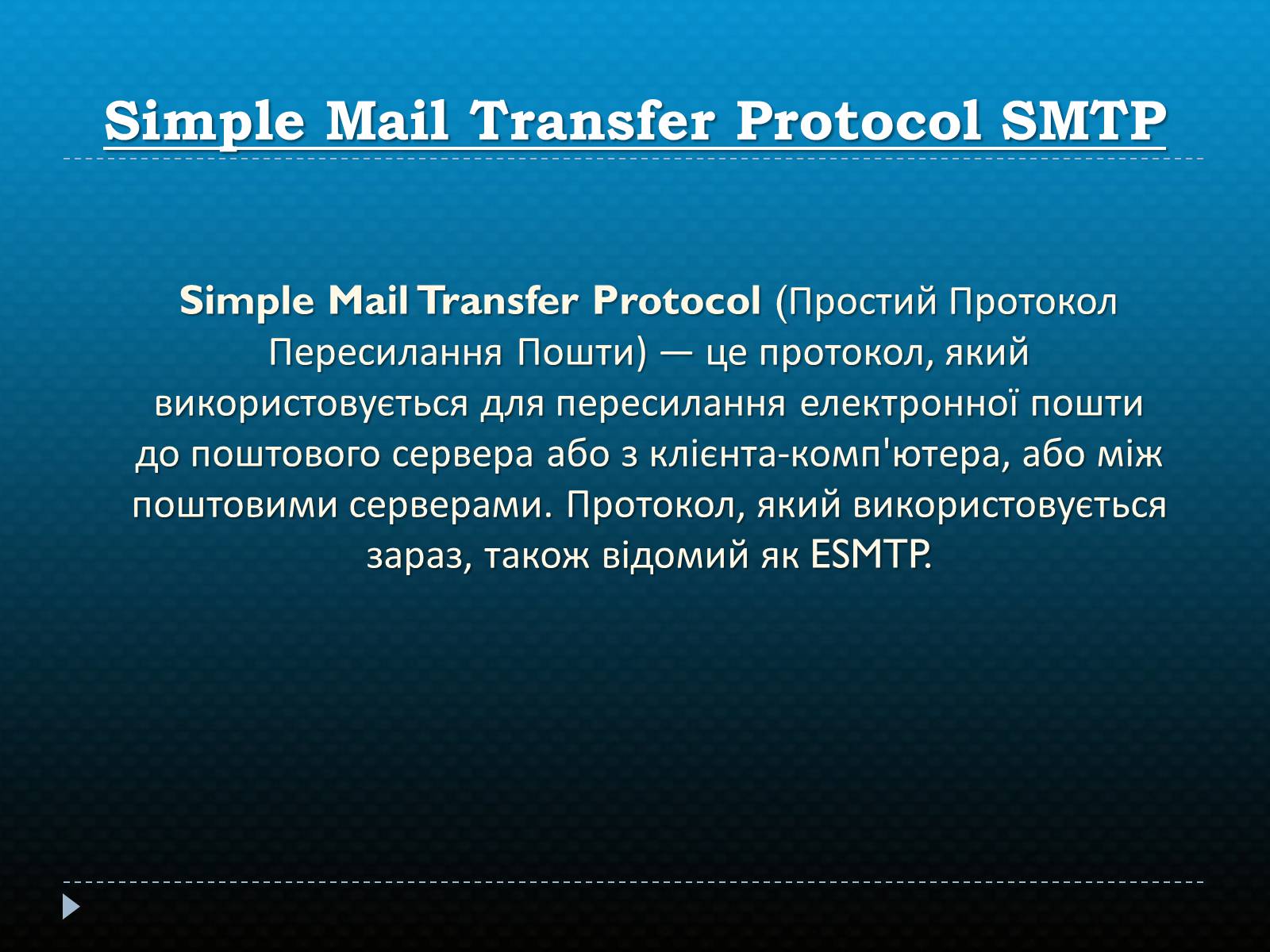 Simple Mail Transfer Protocol SMTP

Simple Mail Transfer Protocol (Простий Протокол Пересилання Пошти) — це протокол, який використовується для пересилання електронної пошти до поштового сервера або з клієнта-комп'ютера, або між поштовими серверами. Протокол, який використовується зараз, також відомий як ESMTP.